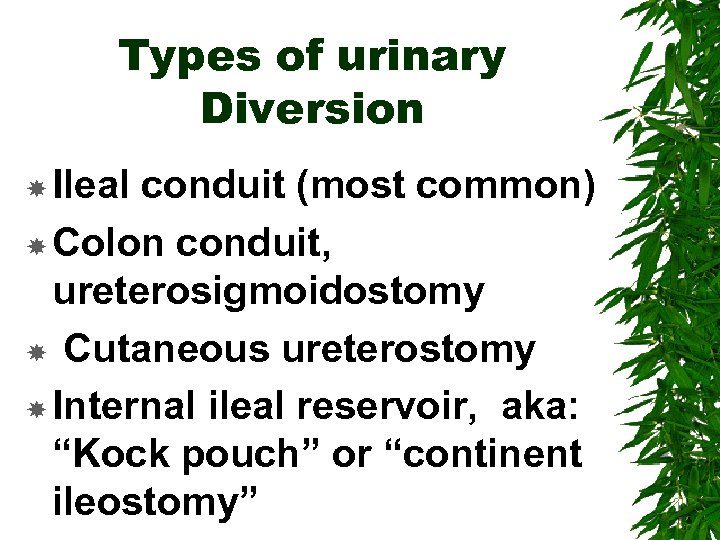 Types of urinary Diversion

Ileal conduit (most common)

Colon conduit, ureterosigmoidostomy

Cutaneous ureterostomy

Internal ileal reservoir, aka: “Kock pouch” or “continent ileostomy”